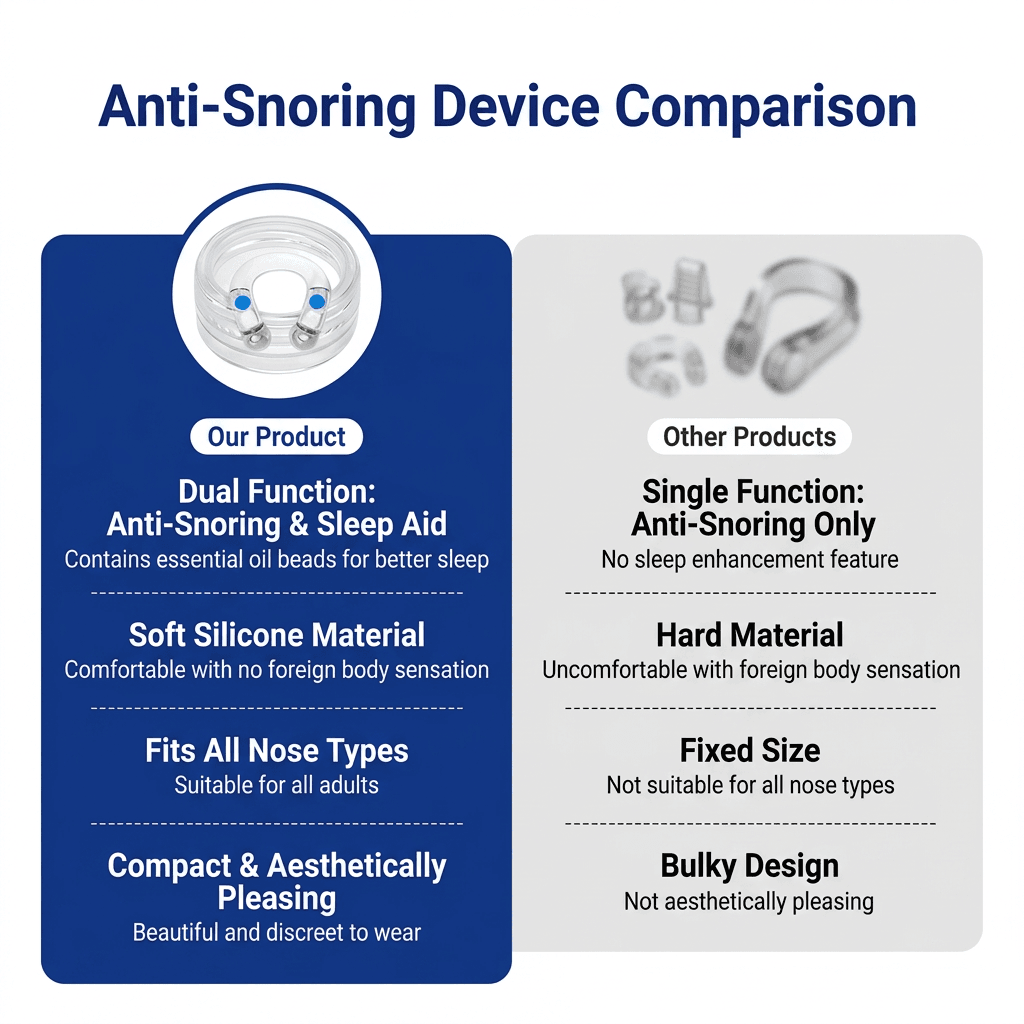 Anti-Snoring Device Comparison

Our Product

Dual Function:
Anti-Snoring & Sleep Aid
Contains essential oil beads for better sleep

Soft Silicone Material
Comfortable with no foreign body sensation

Fits All Nose Types
Suitable for all adults

Compact & Aesthetically Pleasing
Beautiful and discreet to wear

Other Products

Single Function:
Anti-Snoring Only
No sleep enhancement feature

Hard Material
Uncomfortable with foreign body sensation

Fixed Size
Not suitable for all nose types

Bulky Design
Not aesthetically pleasing